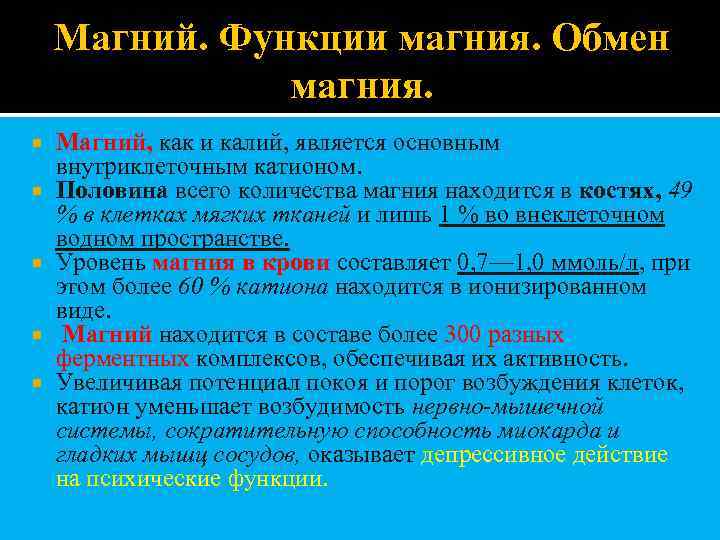 Магний. Функции магния. Обмен магния.

Магний, как и калий, является основным внутриклеточным катионом.

Половина всего количества магния находится в костях, 49 % в клетках мягких тканей и лишь 1 % во внеклеточном водном пространстве.

Уровень магния в крови составляет 0,7—1,0 ммоль/л, при этом более 60 % катиона находится в ионизированном виде.

Магний находится в составе более 300 разных ферментных комплексов, обеспечивая их активность.

Увеличивая потенциал покоя и порог возбуждения клеток, катион уменьшает возбудимость нервно-мышечной системы, сократительную способность миокарда и гладких мышц сосудов, оказывает депрессивное действие на психические функции.